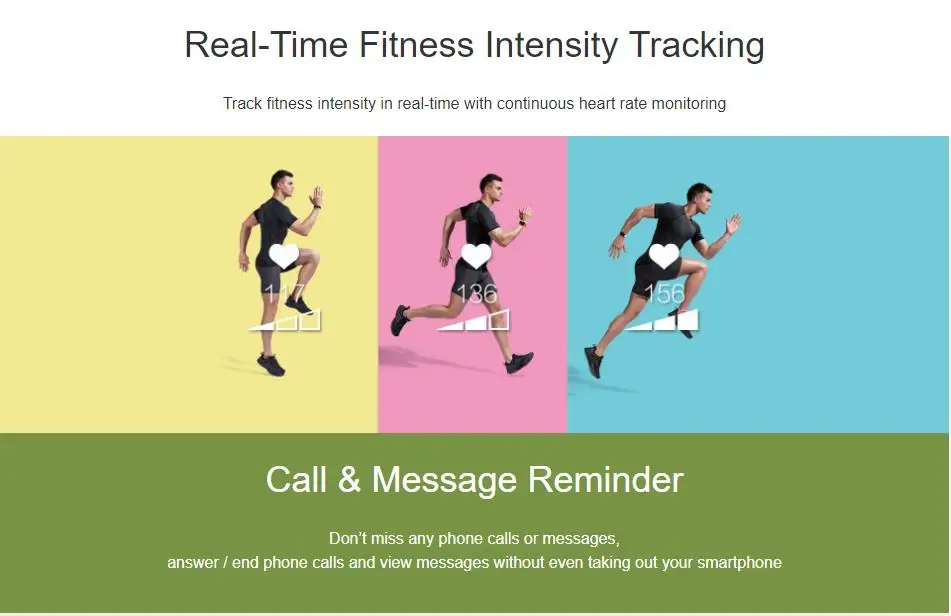 Real-Time Fitness Intensity Tracking

Track fitness intensity in real-time with continuous heart rate monitoring

117

136

156

Call & Message Reminder

Don't miss any phone calls or messages,
answer / end phone calls and view messages without even taking out your smartphone